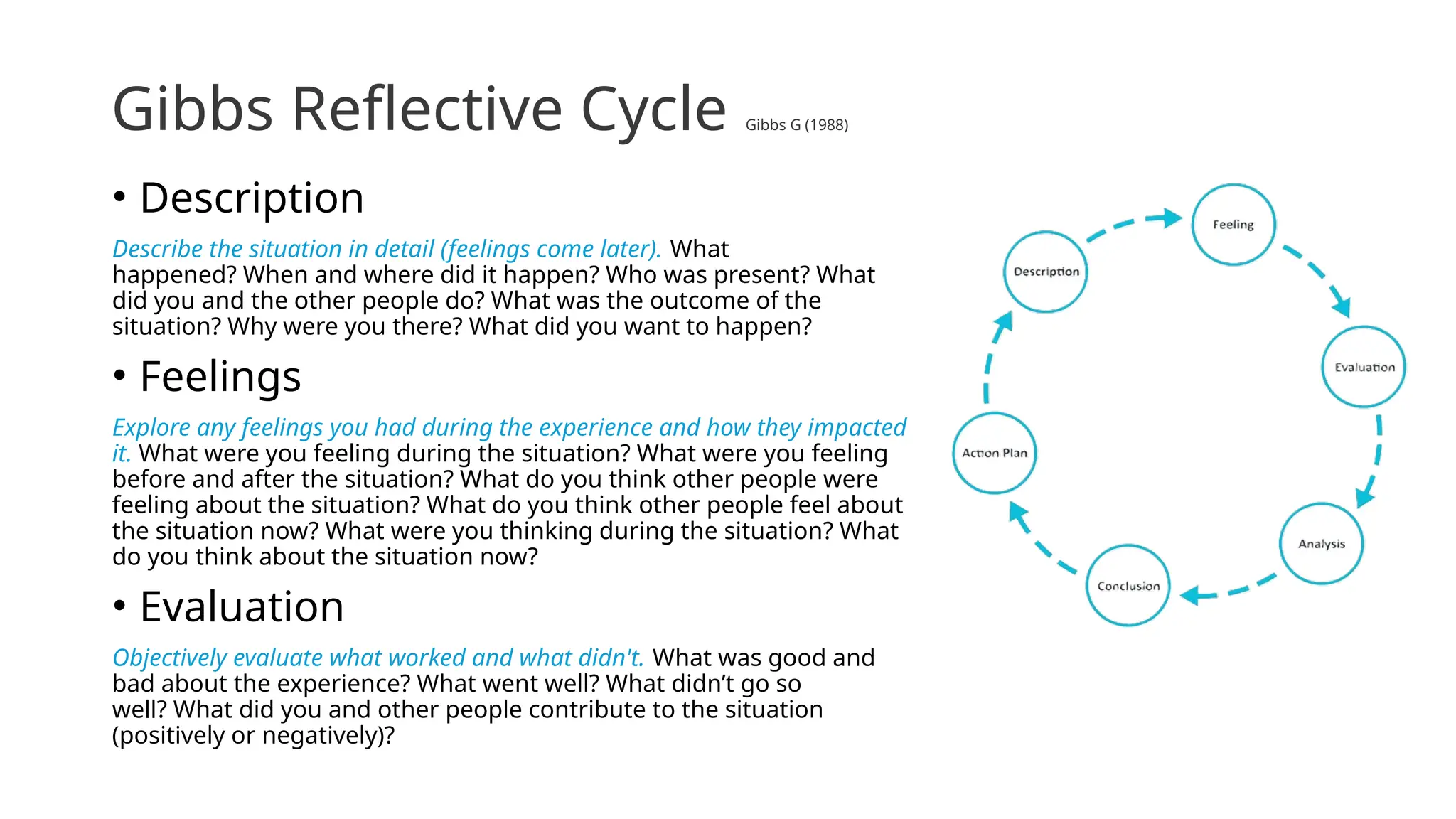 Gibbs Reflective Cycle Gibbs G (1988)

• Description

Describe the situation in detail (feelings come later). What happened? When and where did it happen? Who was present? What did you and the other people do? What was the outcome of the situation? Why were you there? What did you want to happen?

• Feelings

Explore any feelings you had during the experience and how they impacted it. What were you feeling during the situation? What were you feeling before and after the situation? What do you think other people were feeling about the situation? What do you think other people feel about the situation now? What were you thinking during the situation? What do you think about the situation now?

• Evaluation

Objectively evaluate what worked and what didn't. What was good and bad about the experience? What went well? What didn't go so well? What did you and other people contribute to the situation (positively or negatively)?

Description

Feeling

Evaluation

Analysis

Conclusion

Action Plan